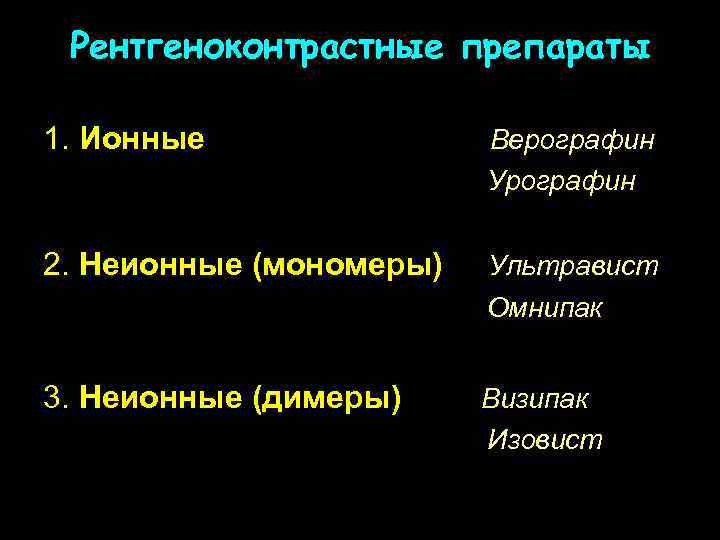 Рентгеноконтрастные препараты

1. Ионные Верографин Урографин

2. Неионные (мономеры) Ультравист Омнипак

3. Неионные (димеры) Визипак Изовист